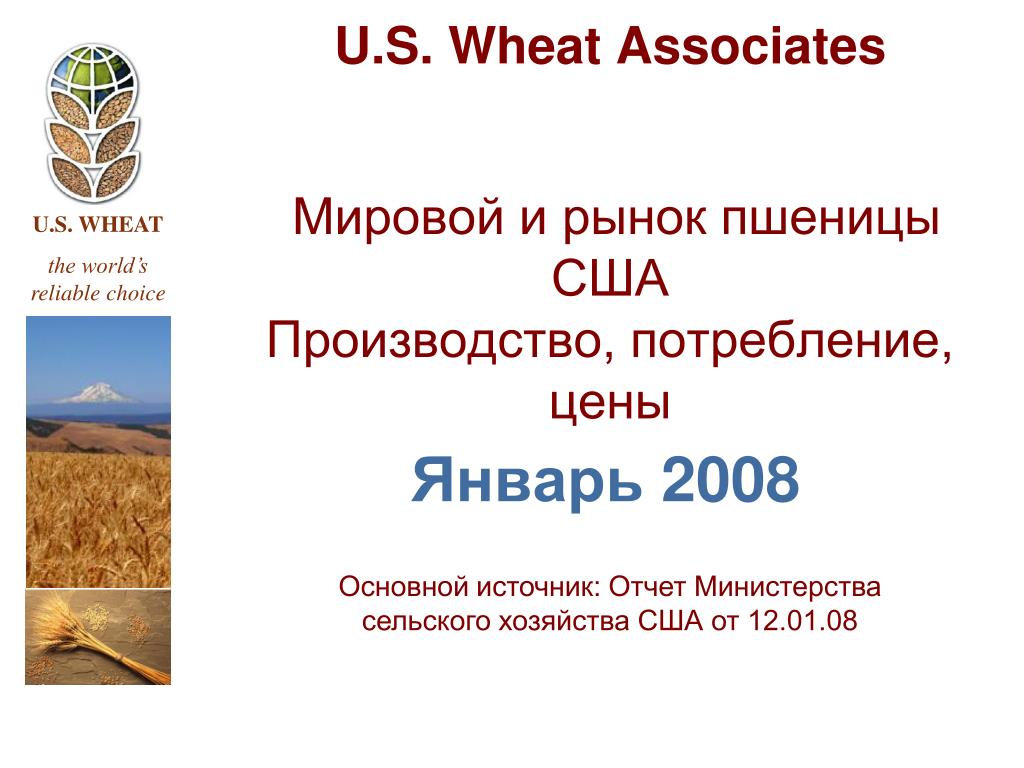 U.S. WHEAT

the world's reliable choice

U.S. Wheat Associates

Мировой и рынок пшеницы США
Производство, потребление, цены

Январь 2008

Основной источник: Отчет Министерства сельского хозяйства США от 12.01.08